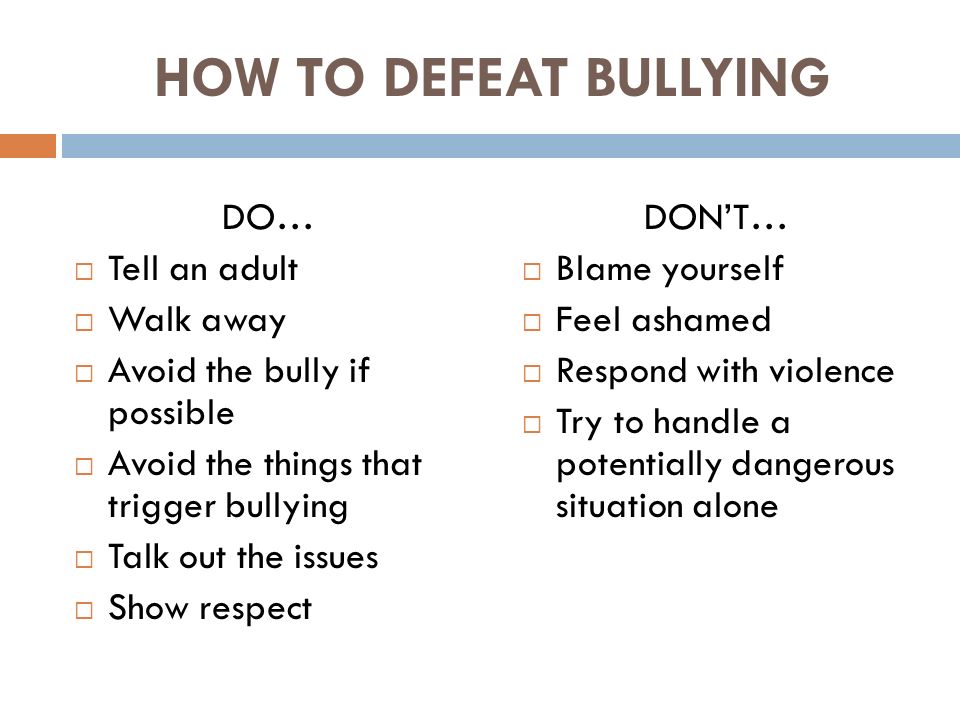 HOW TO DEFEAT BULLYING

DO…

□ Tell an adult
□ Walk away
□ Avoid the bully if possible
□ Avoid the things that trigger bullying
□ Talk out the issues
□ Show respect

DON'T…

□ Blame yourself
□ Feel ashamed
□ Respond with violence
□ Try to handle a potentially dangerous situation alone